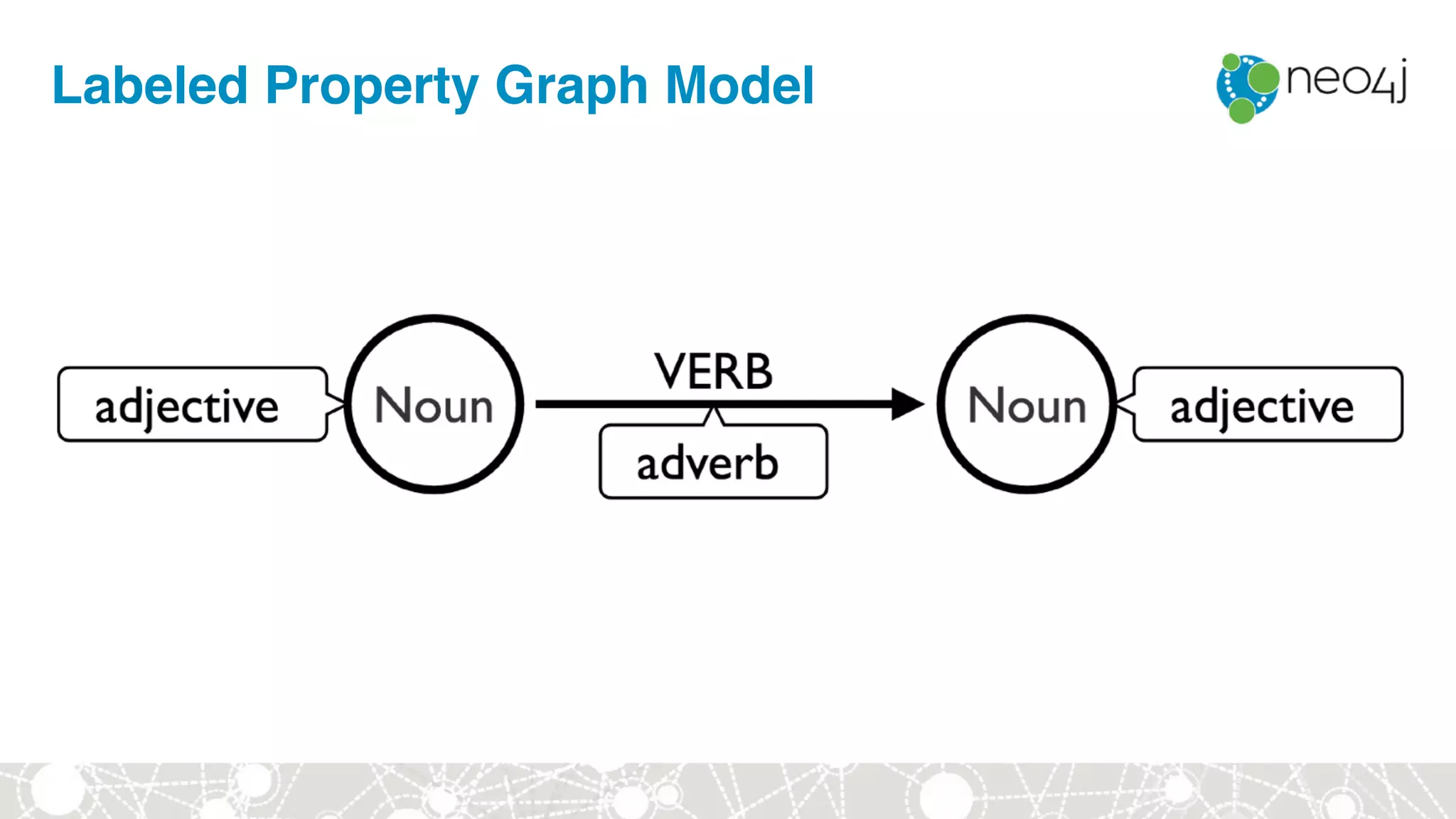 Labeled Property Graph Model

neo4j

adjective

Noun

VERB

adverb

Noun

adjective